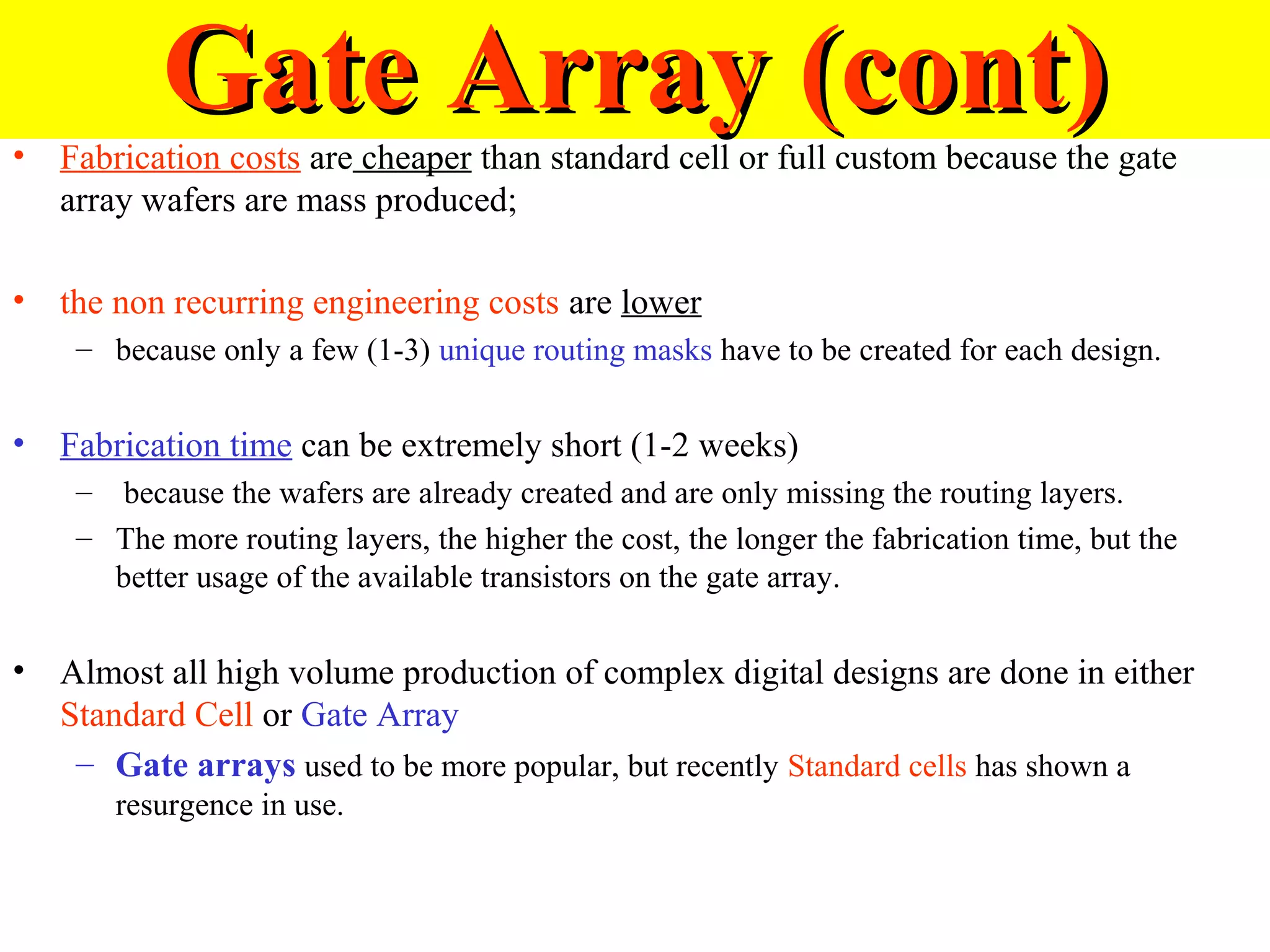 Gate Array (cont)

• Fabrication costs are cheaper than standard cell or full custom because the gate array wafers are mass produced;

• the non recurring engineering costs are lower
– because only a few (1-3) unique routing masks have to be created for each design.

• Fabrication time can be extremely short (1-2 weeks)
– because the wafers are already created and are only missing the routing layers.
– The more routing layers, the higher the cost, the longer the fabrication time, but the better usage of the available transistors on the gate array.

• Almost all high volume production of complex digital designs are done in either Standard Cell or Gate Array
– Gate arrays used to be more popular, but recently Standard cells has shown a resurgence in use.